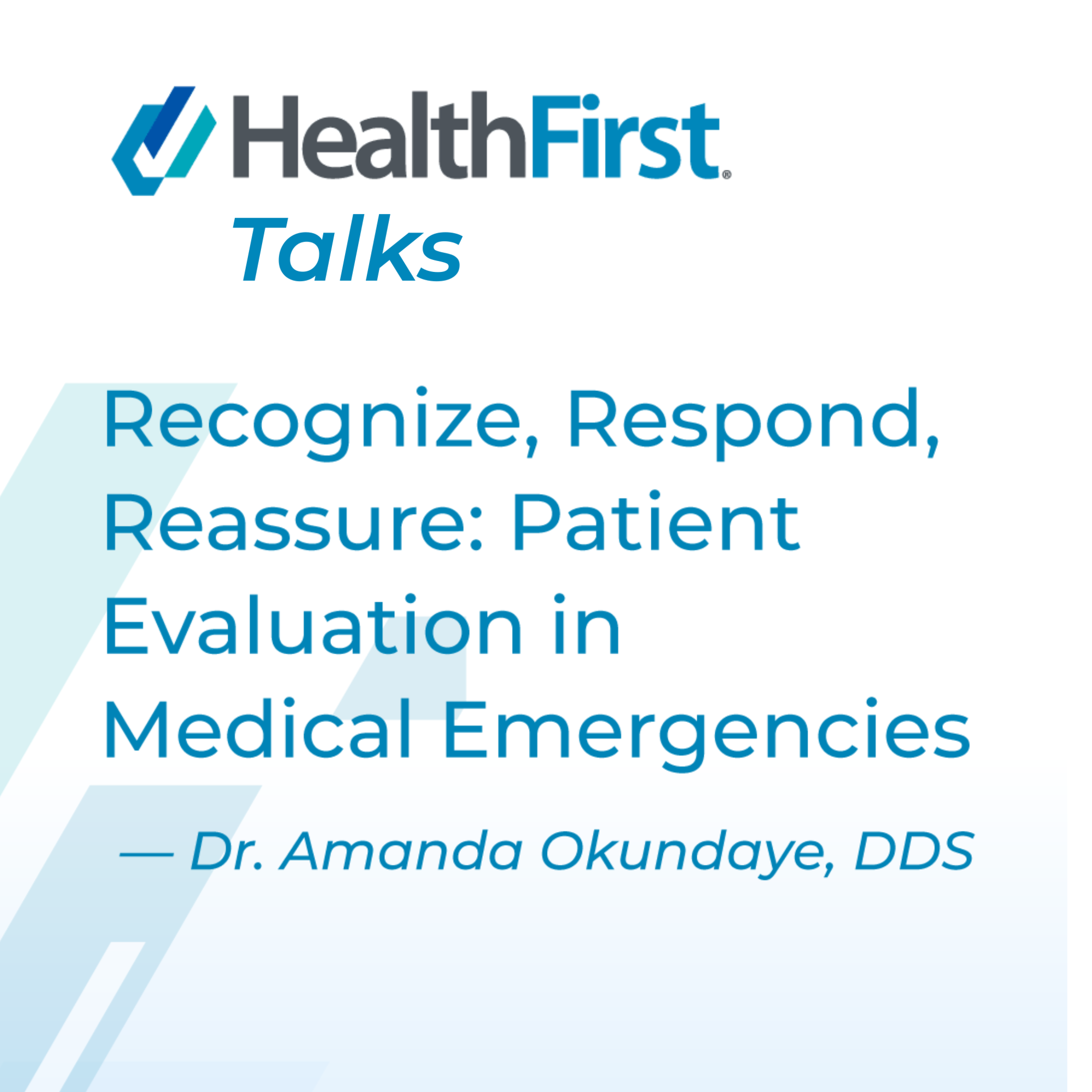 HealthFirst®
Talks

Recognize, Respond, Reassure: Patient Evaluation in Medical Emergencies

— Dr. Amanda Okundaye, DDS